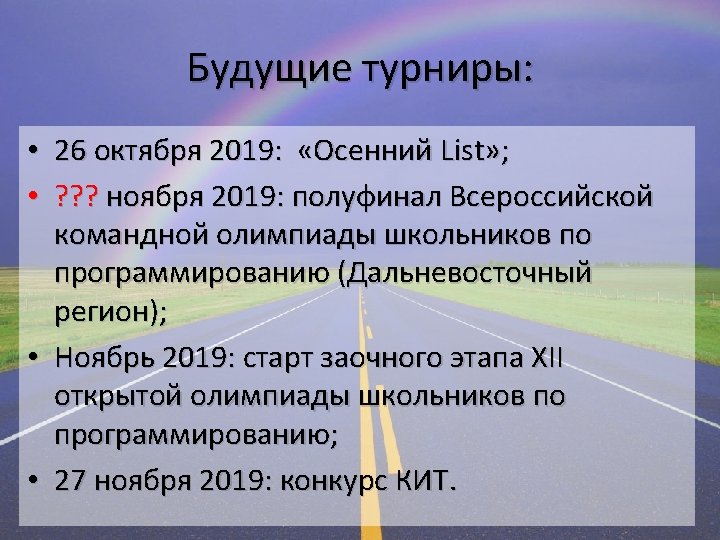 Будущие турниры:

• 26 октября 2019: «Осенний List»;

• ??? ноября 2019: полуфинал Всероссийской командной олимпиады школьников по программированию (Дальневосточный регион);

• Ноябрь 2019: старт заочного этапа XII открытой олимпиады школьников по программированию;

• 27 ноября 2019: конкурс КИТ.